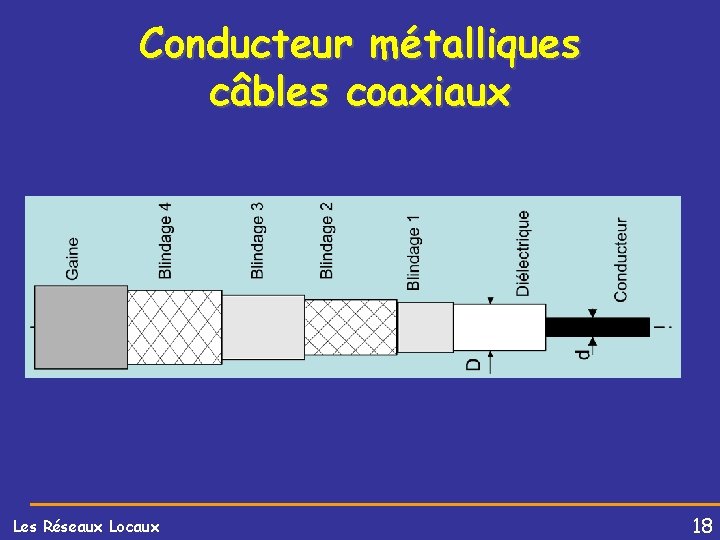 Conducteur métalliques
câbles coaxiaux

Gaine

Blindage 4

Blindage 3

Blindage 2

Blindage 1

Diélectrique

Conducteur

D

d

Les Réseaux Locaux

18